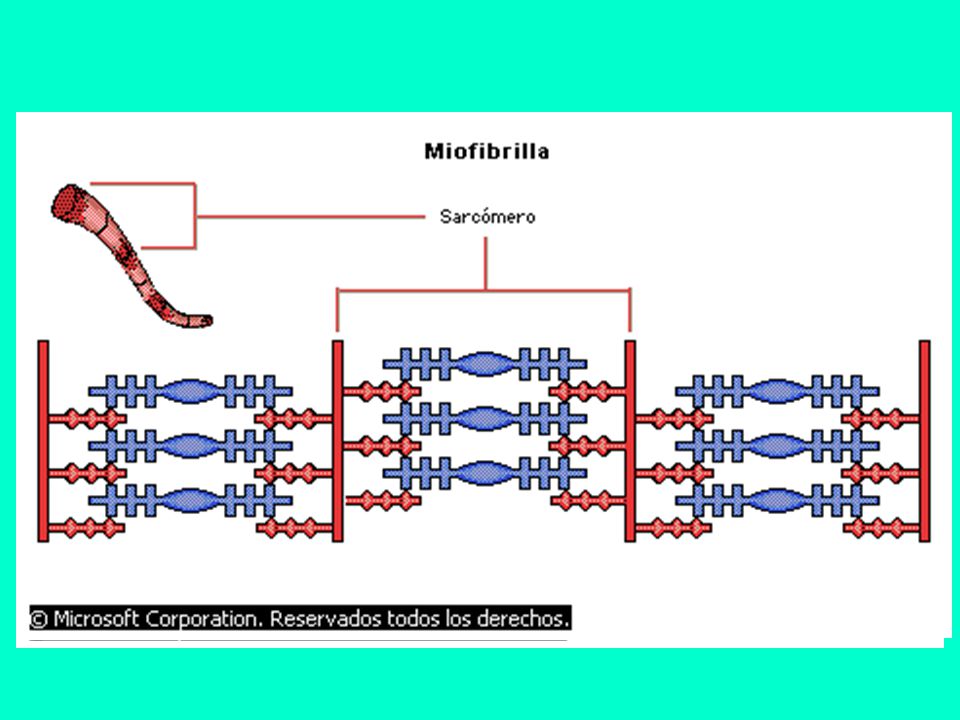 Miofibrilla

Sarcómero

© Microsoft Corporation. Reservados todos los derechos.